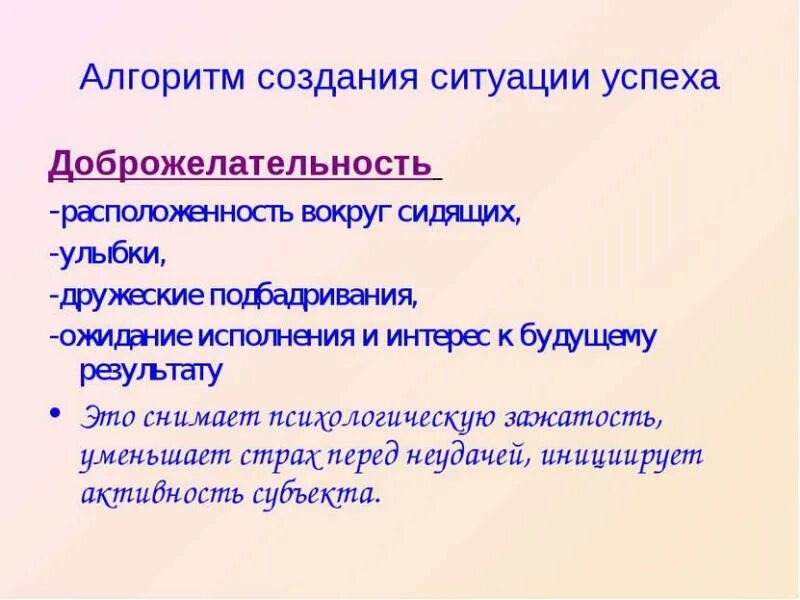 Алгоритм создания ситуации успеха

Доброжелательность

-расположенность вокруг сидящих,

-улыбки,

-дружеские подбадривания,

-ожидание исполнения и интерес к будущему результату

• Это снимает психологическую зажатость, уменьшает страх перед неудачей, инициирует активность субъекта.